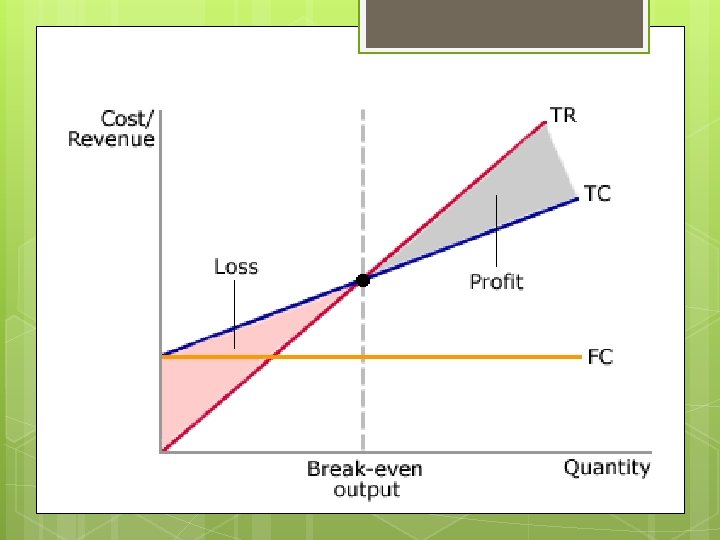 Cost/
Revenue

TR

TC

Loss

Profit

FC

Break-even
output

Quantity